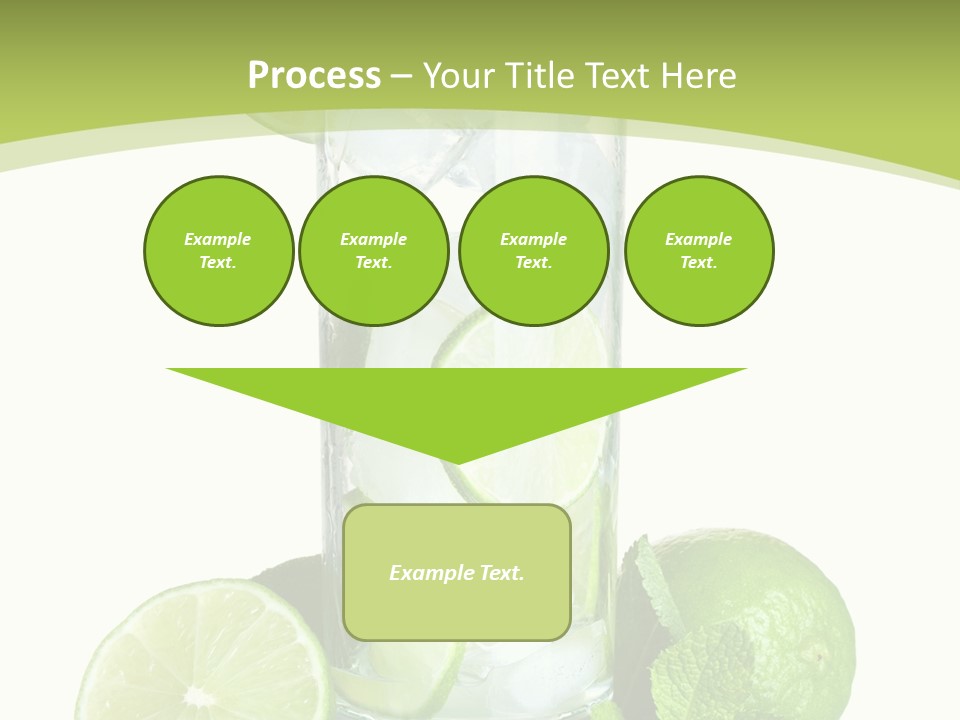 Process – Your Title Text Here

Example Text.

Example Text.

Example Text.

Example Text.

Example Text.